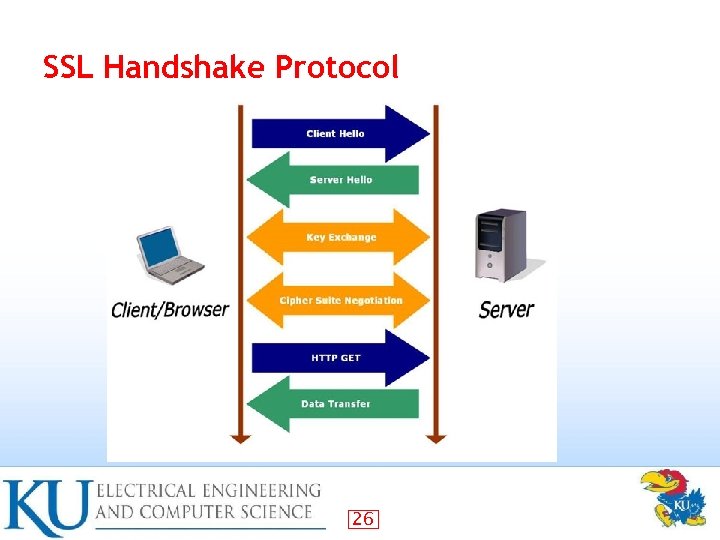 SSL Handshake Protocol

Client Hello

Server Hello

Key Exchange

Cipher Suite Negotiation

HTTP GET

Data Transfer

Client/Browser

Server

KU ELECTRICAL ENGINEERING AND COMPUTER SCIENCE

26

KU